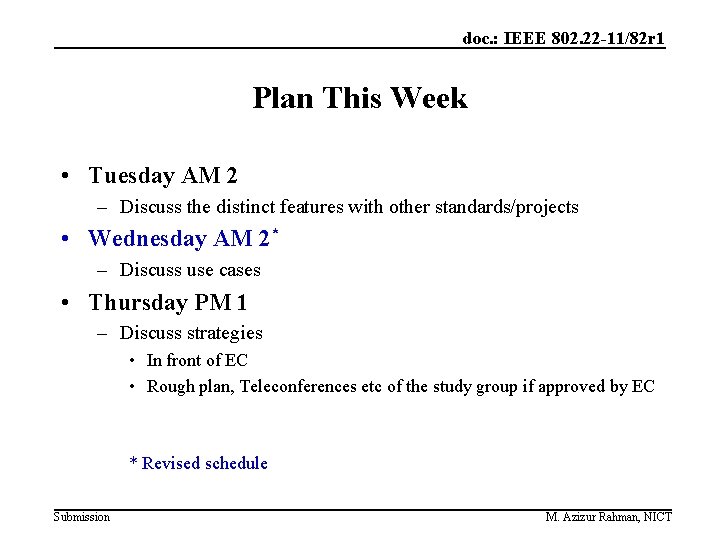 doc.: IEEE 802.22-11/82r1

Plan This Week

• Tuesday AM 2
– Discuss the distinct features with other standards/projects
• Wednesday AM 2*
– Discuss use cases
• Thursday PM 1
– Discuss strategies
• In front of EC
• Rough plan, Teleconferences etc of the study group if approved by EC

* Revised schedule

Submission

M. Azizur Rahman, NICT